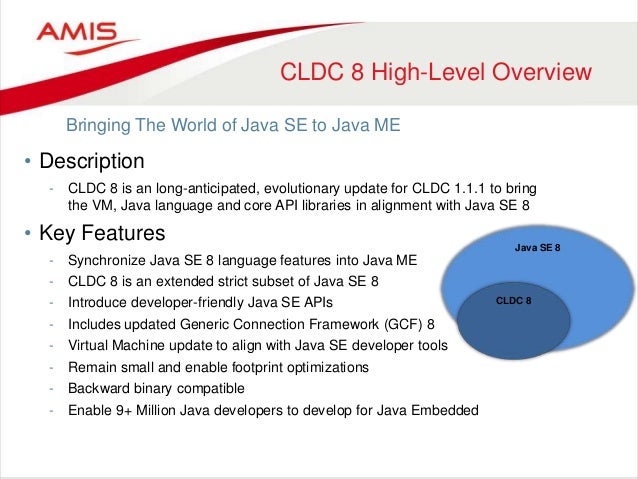 AMIS

CLDC 8 High-Level Overview

Bringing The World of Java SE to Java ME

• Description

- CLDC 8 is an long-anticipated, evolutionary update for CLDC 1.1.1 to bring the VM, Java language and core API libraries in alignment with Java SE 8

• Key Features

- Synchronize Java SE 8 language features into Java ME
- CLDC 8 is an extended strict subset of Java SE 8
- Introduce developer-friendly Java SE APIs
- Includes updated Generic Connection Framework (GCF) 8
- Virtual Machine update to align with Java SE developer tools
- Remain small and enable footprint optimizations
- Backward binary compatible
- Enable 9+ Million Java developers to develop for Java Embedded

Java SE 8

CLDC 8